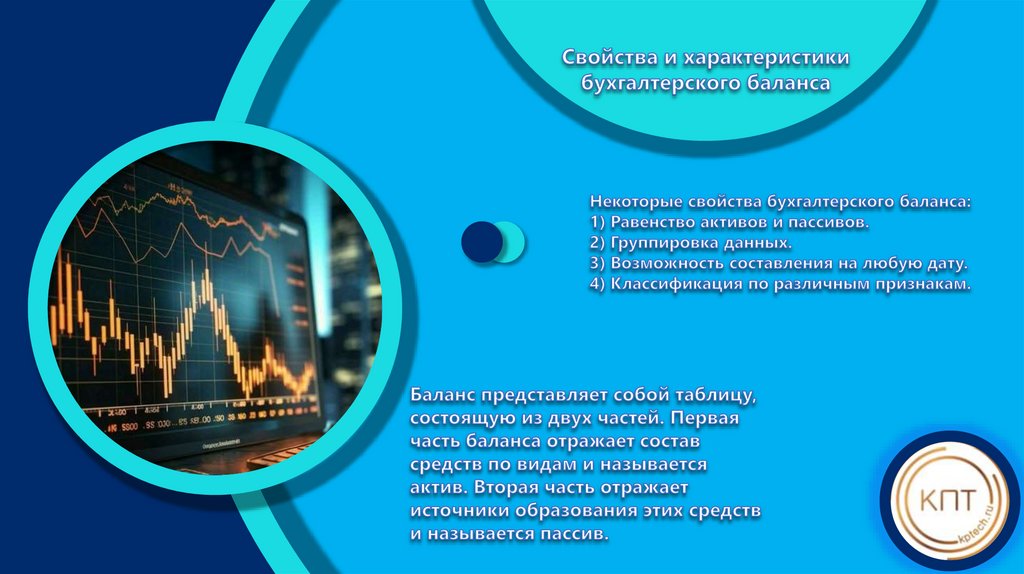 Свойства и характеристики бухгалтерского баланса

Некоторые свойства бухгалтерского баланса:
1) Равенство активов и пассивов.
2) Группировка данных.
3) Возможность составления на любую дату.
4) Классификация по различным признакам.

Баланс представляет собой таблицу, состоящую из двух частей. Первая часть баланса отражает состав средств по видам и называется актив. Вторая часть отражает источники образования этих средств и называется пассив.

КПТ
kptech.ru